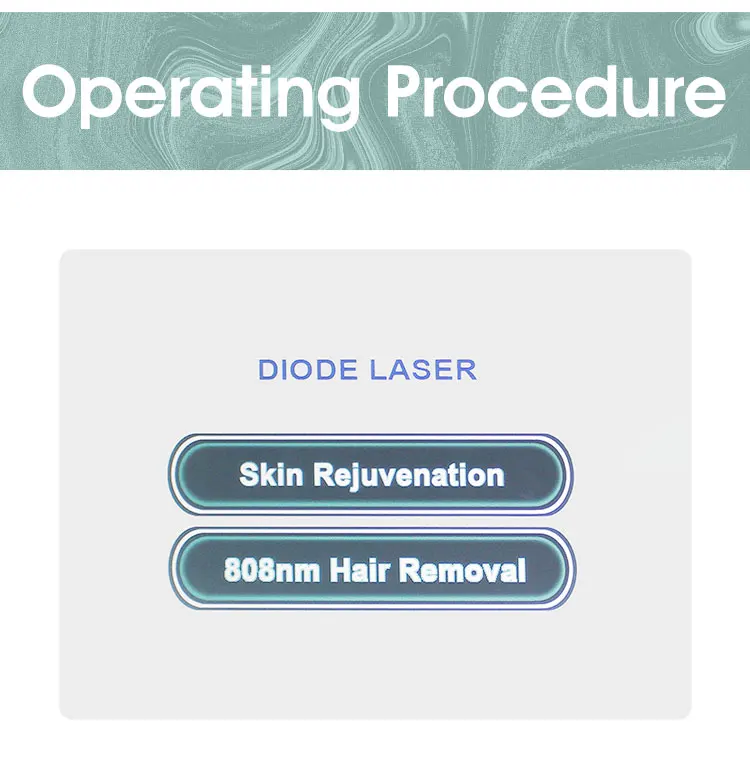 Operating Procedure

DIODE LASER

Skin Rejuvenation

808nm Hair Removal